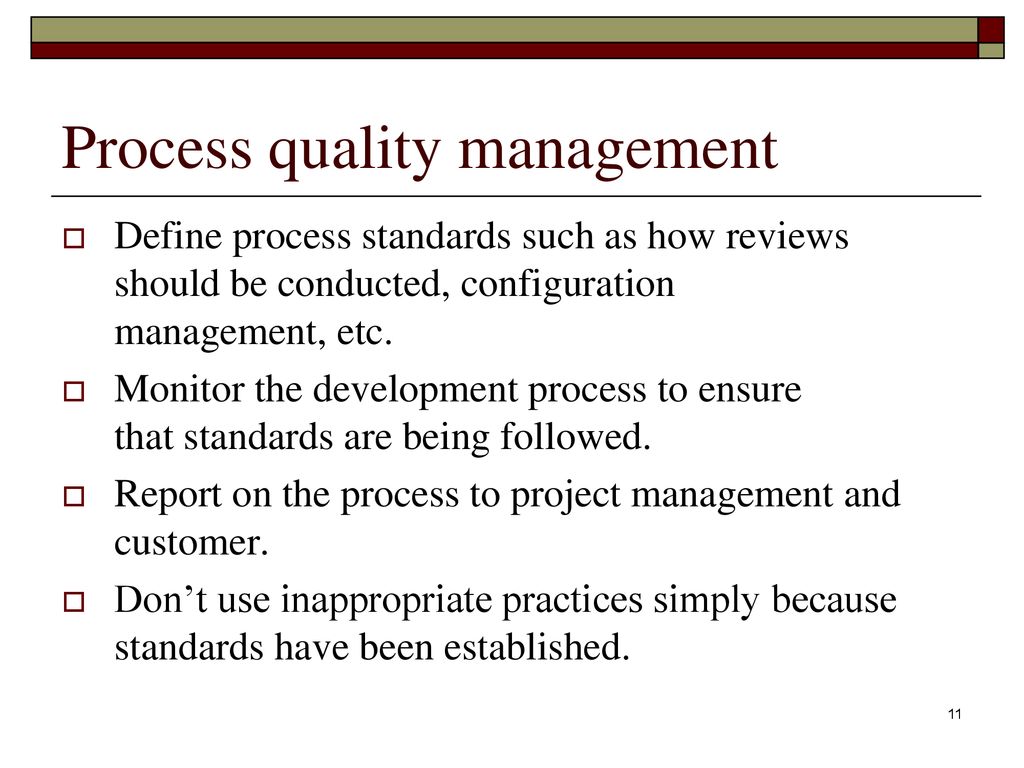 Process quality management

Define process standards such as how reviews should be conducted, configuration management, etc.

Monitor the development process to ensure that standards are being followed.

Report on the process to project management and customer.

Don’t use inappropriate practices simply because standards have been established.

11